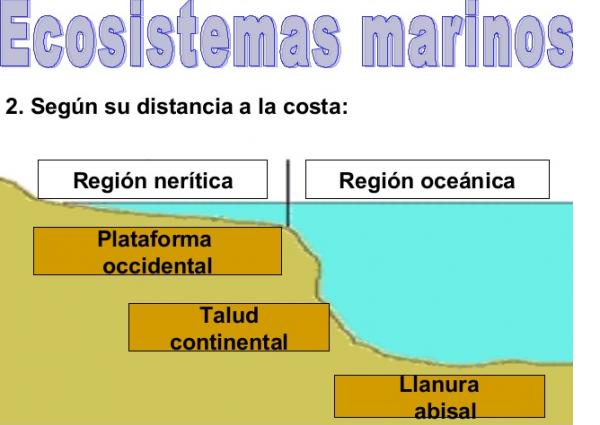 Ecosistemas marinos

2. Según su distancia a la costa:

Región nerítica

Región oceánica

Plataforma occidental

Talud continental

Llanura abisal